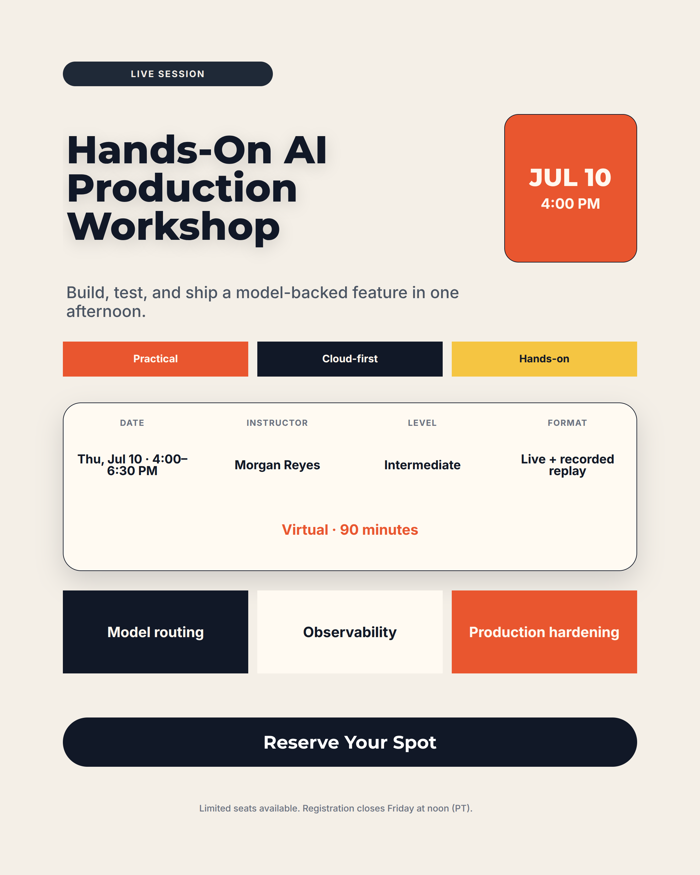 LIVE SESSION

Hands-On AI Production Workshop

JUL 10
4:00 PM

Build, test, and ship a model-backed feature in one afternoon.

Practical

Cloud-first

Hands-on

| DATE | INSTRUCTOR | LEVEL | FORMAT |
|---|---|---|---|
| Thu, Jul 10 · 4:00–6:30 PM | Morgan Reyes | Intermediate | Live + recorded replay |

Virtual · 90 minutes

Model routing

Observability

Production hardening

Reserve Your Spot

Limited seats available. Registration closes Friday at noon (PT).